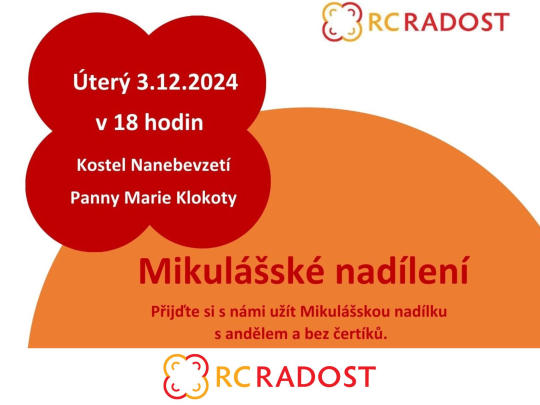 RC RADOST

Úterý 3.12.2024

v 18 hodin

Kostel Nanebevzetí

Panny Marie Klokoty

Mikulášské nadílení

Přijďte si s námi užít Mikulášskou nadílku s andělem a bez čertíků.

RC RADOST